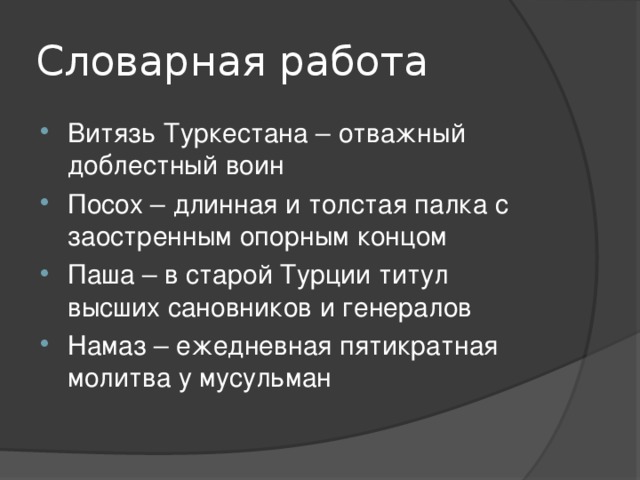 Словарная работа

- Витязь Туркестана – отважный доблестный воин
- Посох – длинная и толстая палка с заостренным опорным концом
- Паша – в старой Турции титул высших сановников и генералов
- Намаз – ежедневная пятикратная молитва у мусульман